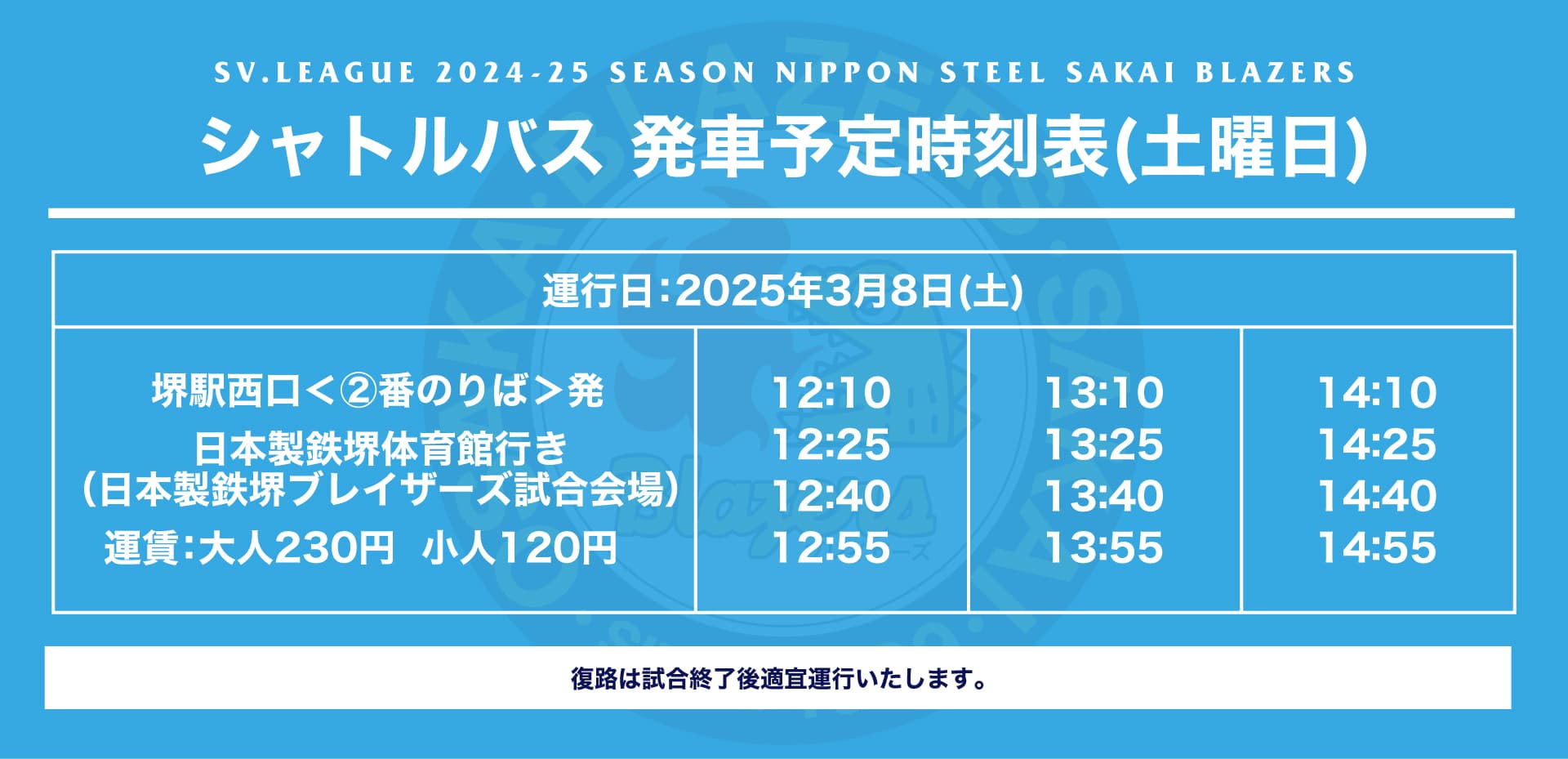 SV.LEAGUE 2024-25 SEASON NIPPON STEEL SAKAI BLAZERS

シャトルバス 発車予定時刻表(土曜日)

| 運行日:2025年3月8日(土) | | | |
|---|---|---|---|
| 堺駅西口<②番のりば>発 日本製鉄堺体育館行き (日本製鉄堺ブレイザーズ試合会場) 運賃:大人230円 小人120円 | 12:10 12:25 12:40 12:55 | 13:10 13:25 13:40 13:55 | 14:10 14:25 14:40 14:55 |

復路は試合終了後適宜運行いたします。